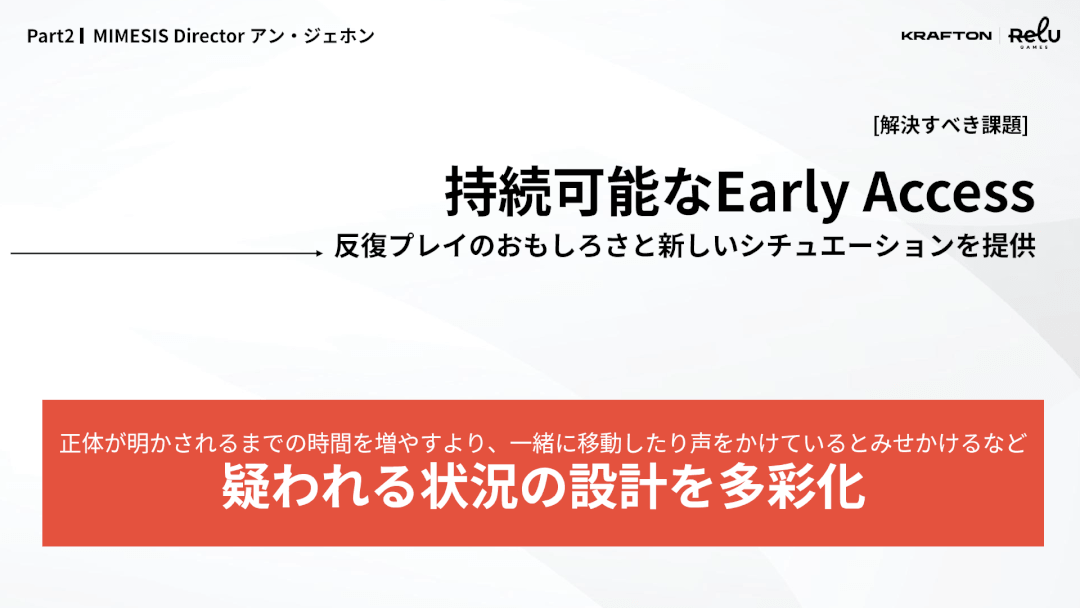 Part2 | MIMESIS Director アン・ジェホン

KRAFTON | ReLU GAMES

[解決すべき課題]

持続可能なEarly Access

反復プレイのおもしろさと新しいシチュエーションを提供

正体が明かされるまでの時間を増やすより、一緒に移動したり声をかけているとみせかけるなど

疑われる状況の設計を多彩化